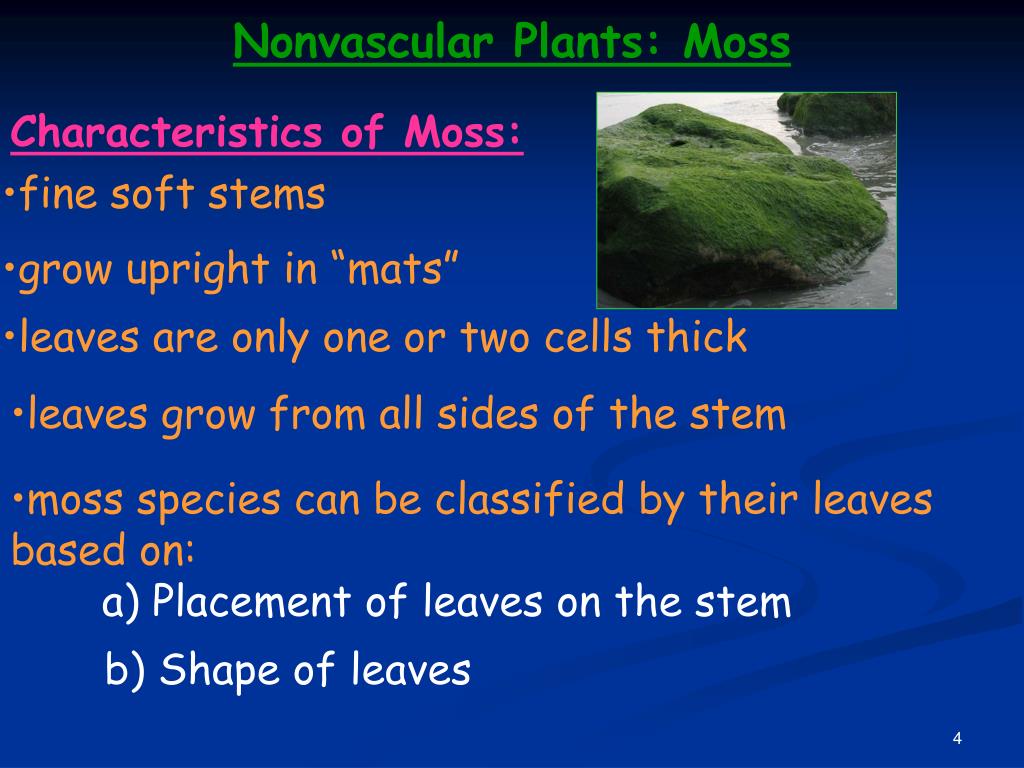 Nonvascular Plants: Moss

Characteristics of Moss:

•fine soft stems

•grow upright in “mats”

•leaves are only one or two cells thick

•leaves grow from all sides of the stem

•moss species can be classified by their leaves based on:

a) Placement of leaves on the stem

b) Shape of leaves

4